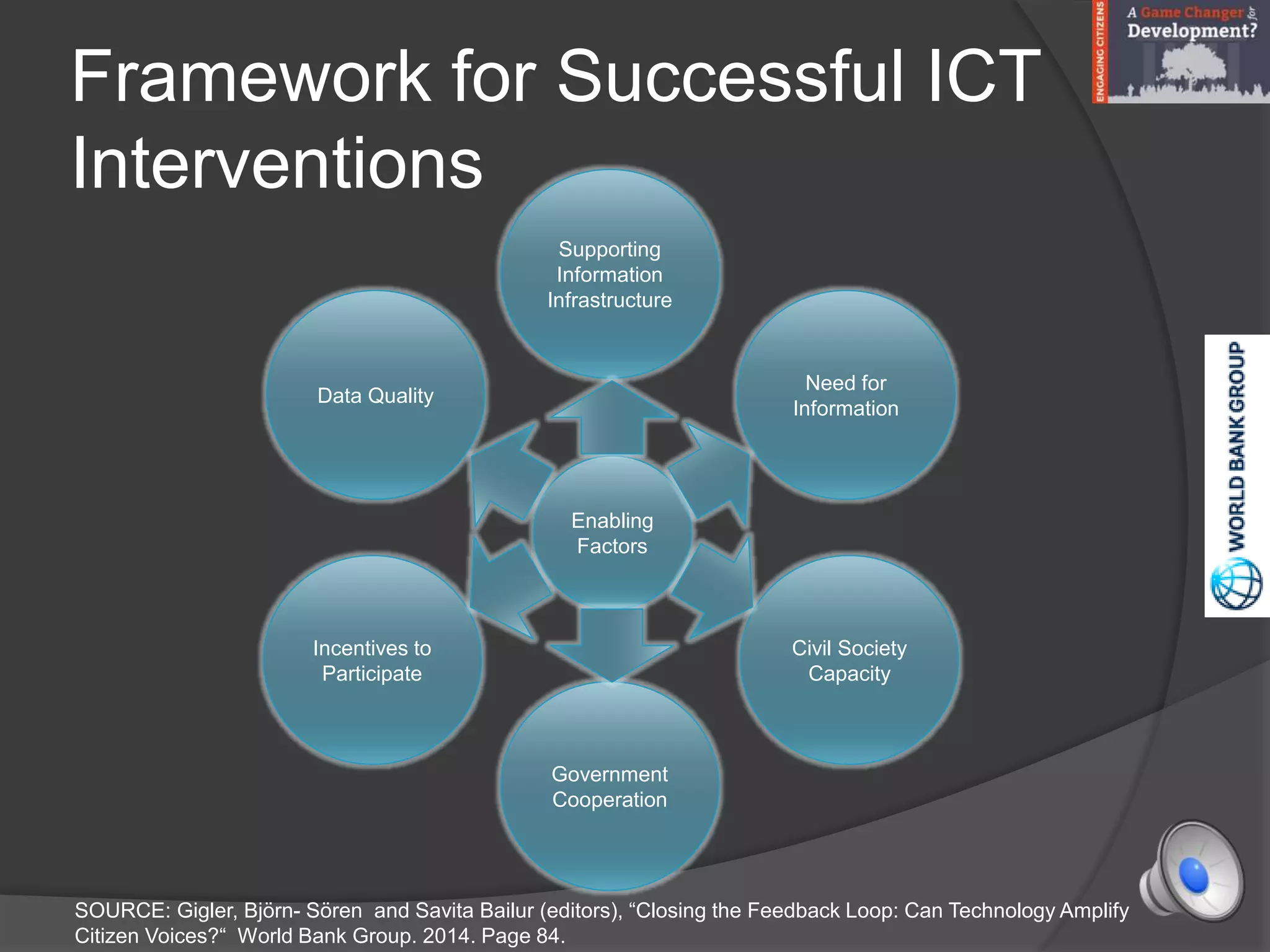 ENGAGING CITIZENS
A Game Changer for Development?

Framework for Successful ICT Interventions

Supporting Information Infrastructure

Data Quality

Need for Information

Enabling Factors

Incentives to Participate

Civil Society Capacity

Government Cooperation

WORLD BANK GROUP

SOURCE: Gigler, Björn- Sören and Savita Bailur (editors), “Closing the Feedback Loop: Can Technology Amplify Citizen Voices?“ World Bank Group. 2014. Page 84.